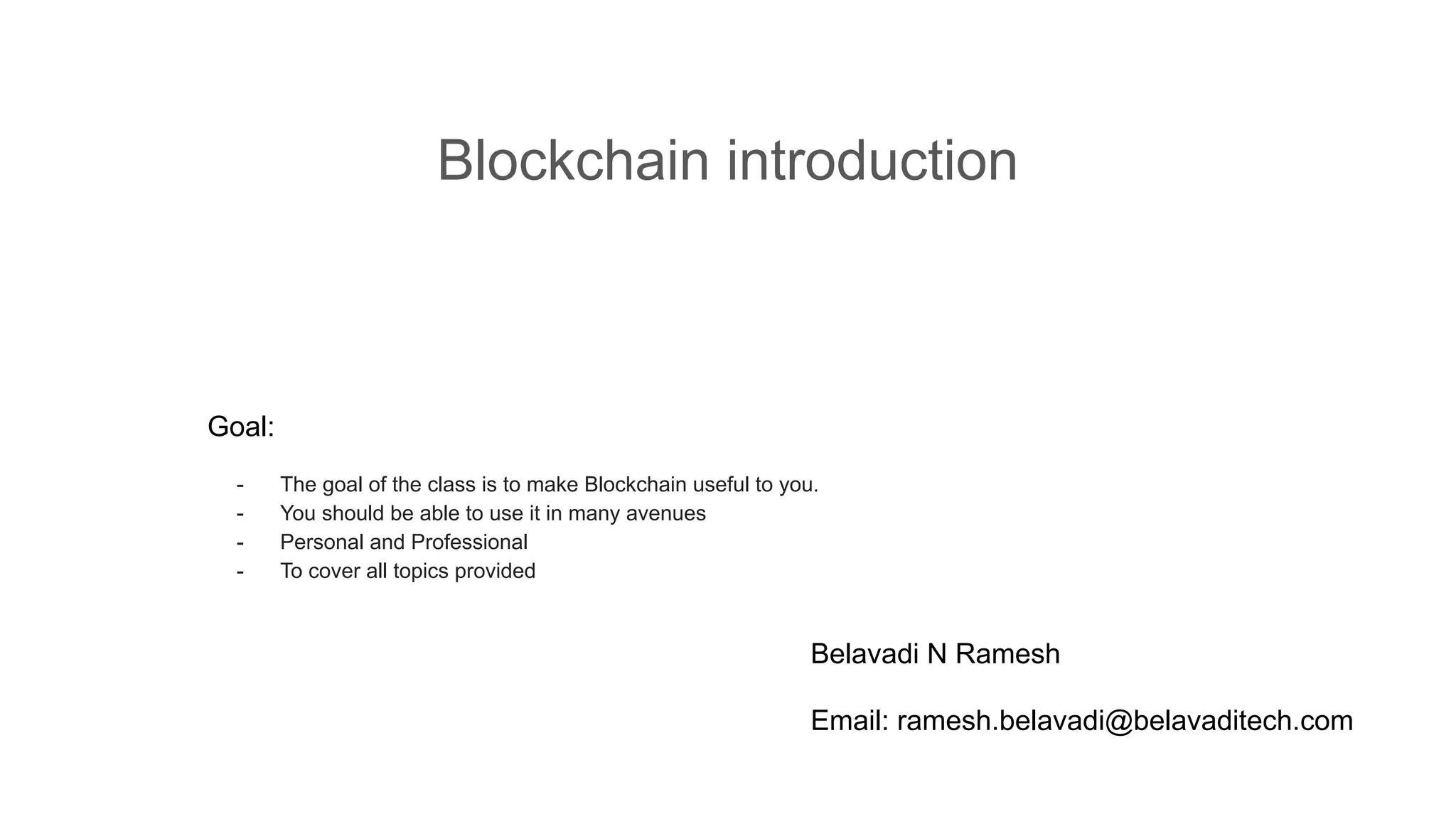 Blockchain introduction

Goal:

- The goal of the class is to make Blockchain useful to you.
- You should be able to use it in many avenues
- Personal and Professional
- To cover all topics provided

Belavadi N Ramesh

Email: ramesh.belavadi@belavaditech.com